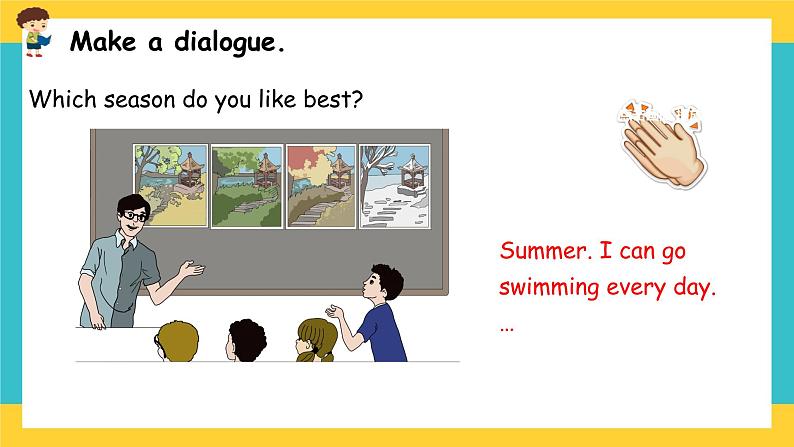 Make a dialogue.

Which season do you like best?

Summer. I can go swimming every day.
…